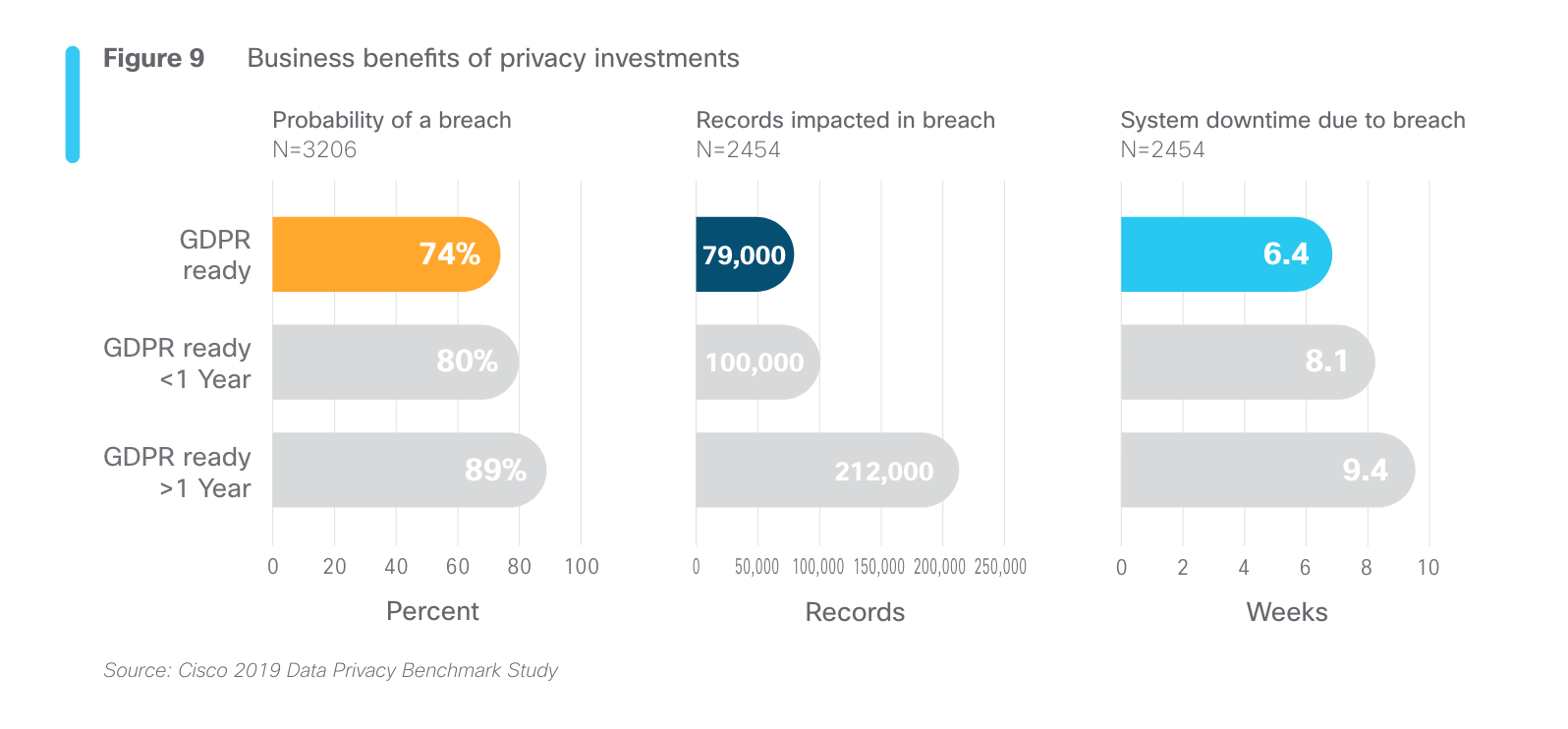 Figure 9 Business benefits of privacy investments

Probability of a breach
N=3206

GDPR ready
74%

GDPR ready <1 Year
80%

GDPR ready >1 Year
89%

0 20 40 60 80 100
Percent

Records impacted in breach
N=2454

79,000
100,000
212,000

0 50,000 100,000 150,000 200,000 250,000
Records

System downtime due to breach
N=2454

6.4
8.1
9.4

0 2 4 6 8 10
Weeks

Source: Cisco 2019 Data Privacy Benchmark Study